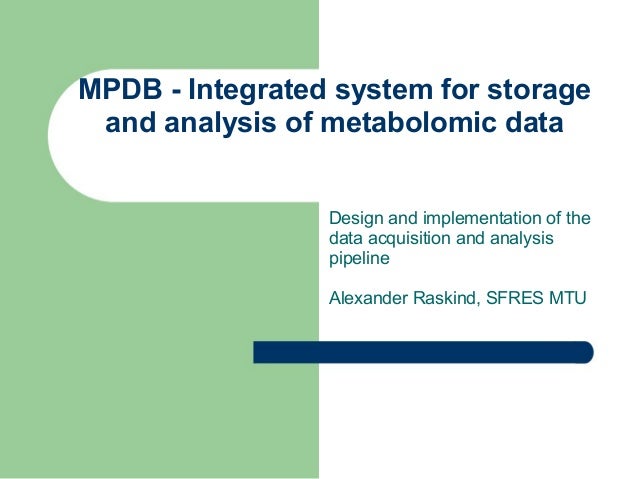 MPDB - Integrated system for storage and analysis of metabolomic data

Design and implementation of the data acquisition and analysis pipeline

Alexander Raskind, SFRES MTU